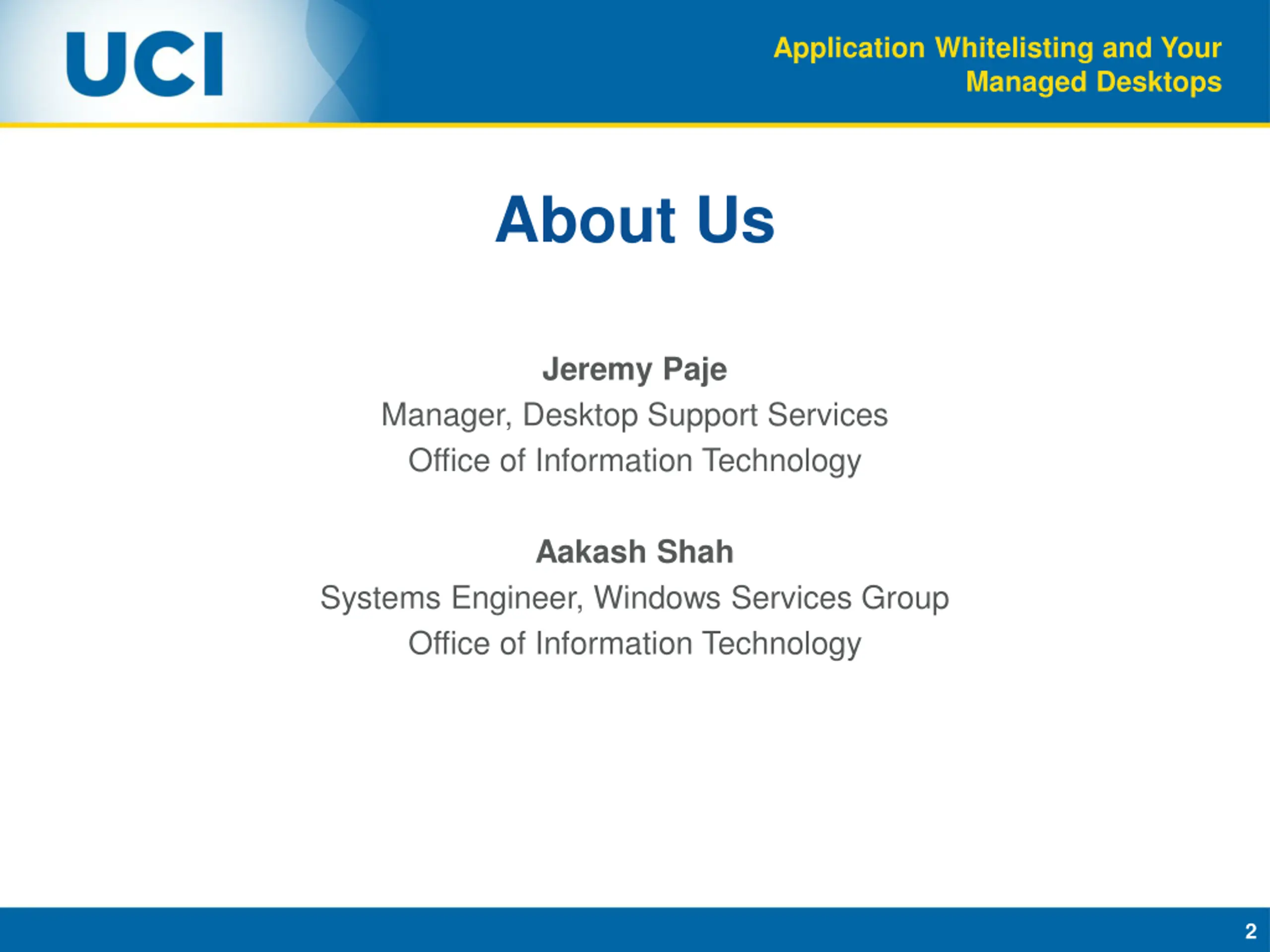 UCI

Application Whitelisting and Your Managed Desktops

About Us

Jeremy Paje
Manager, Desktop Support Services
Office of Information Technology

Aakash Shah
Systems Engineer, Windows Services Group
Office of Information Technology

2